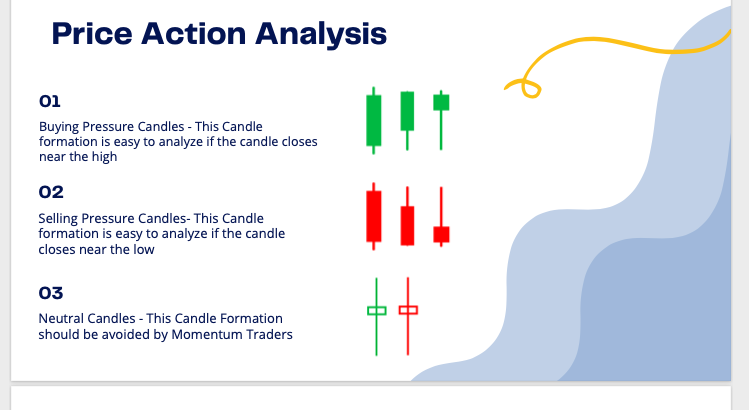 Price Action Analysis

01

Buying Pressure Candles - This Candle formation is easy to analyze if the candle closes near the high

02

Selling Pressure Candles- This Candle formation is easy to analyze if the candle closes near the low

03

Neutral Candles - This Candle Formation should be avoided by Momentum Traders